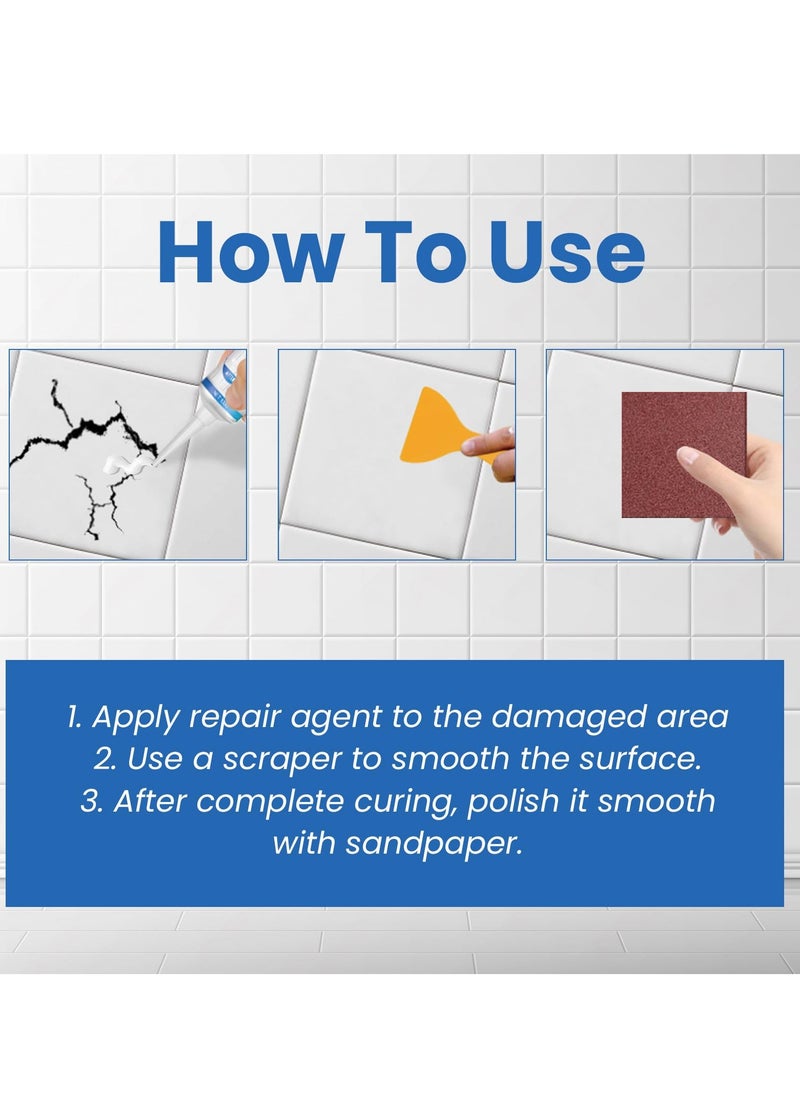 How To Use

1. Apply repair agent to the damaged area
2. Use a scraper to smooth the surface.
3. After complete curing, polish it smooth with sandpaper.